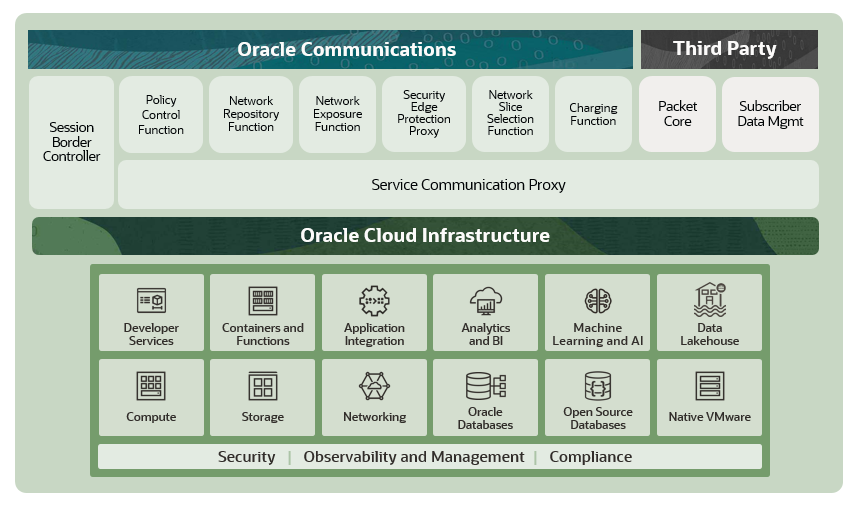 Oracle Communications

Third Party

Session Border Controller

Policy Control Function

Network Repository Function

Network Exposure Function

Security Edge Protection Proxy

Network Slice Selection Function

Charging Function

Packet Core

Subscriber Data Mgmt

Service Communication Proxy

Oracle Cloud Infrastructure

Developer Services

Containers and Functions

Application Integration

Analytics and BI

Machine Learning and AI

Data Lakehouse

Compute

Storage

Networking

Oracle Databases

Open Source Databases

Native VMware

Security | Observability and Management | Compliance